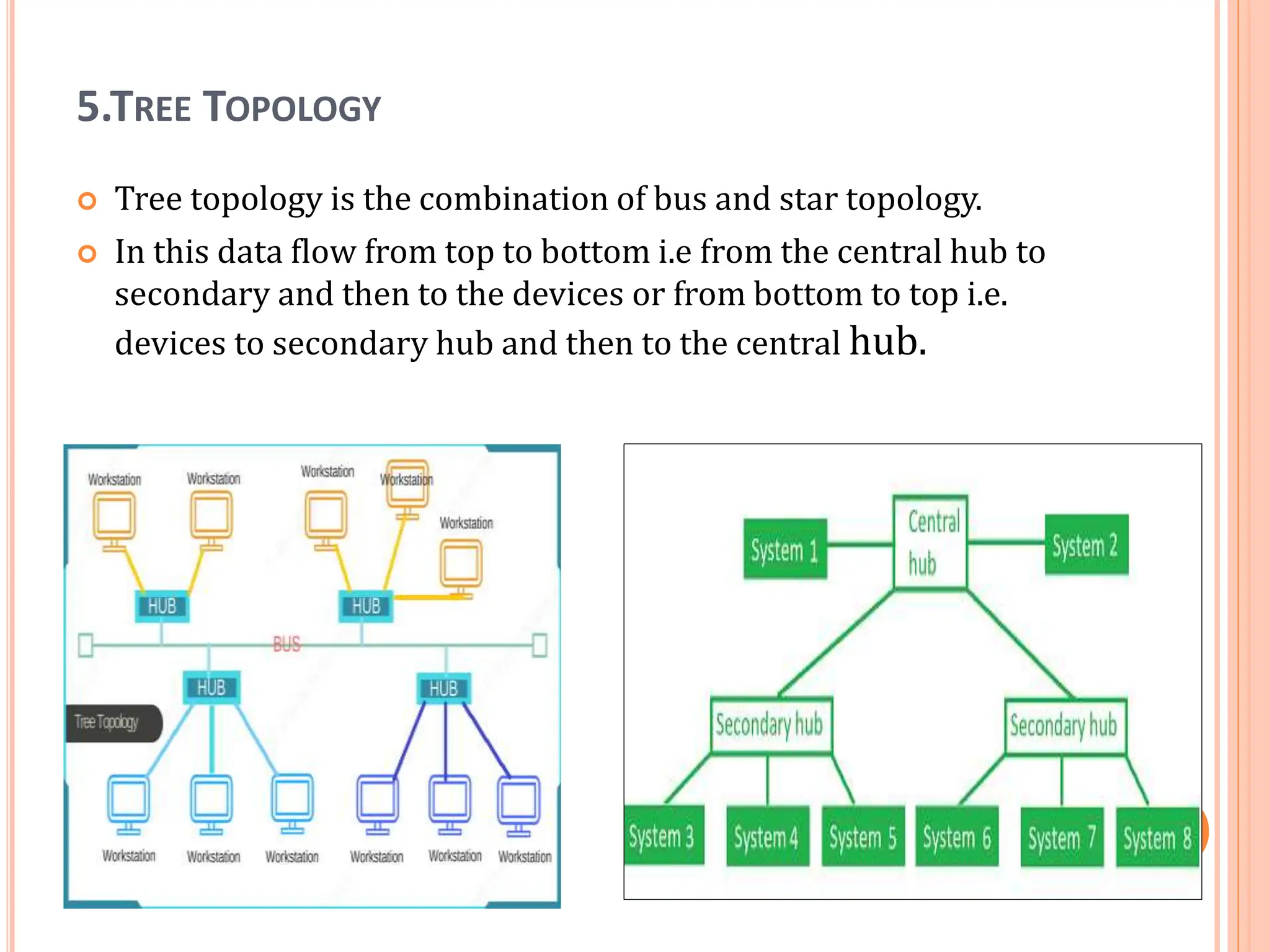 5.TREE TOPOLOGY

Tree topology is the combination of bus and star topology.

In this data flow from top to bottom i.e from the central hub to secondary and then to the devices or from bottom to top i.e. devices to secondary hub and then to the central hub.

Workstation Workstation Workstation Workstation Workstation

HUB HUB

BUS

HUB HUB

Tree Topology

Workstation Workstation Workstation Workstation Workstation Workstation

System 1 Central hub System 2

Secondary hub Secondary hub

System 3 System 4 System 5 System 6 System 7 System 8